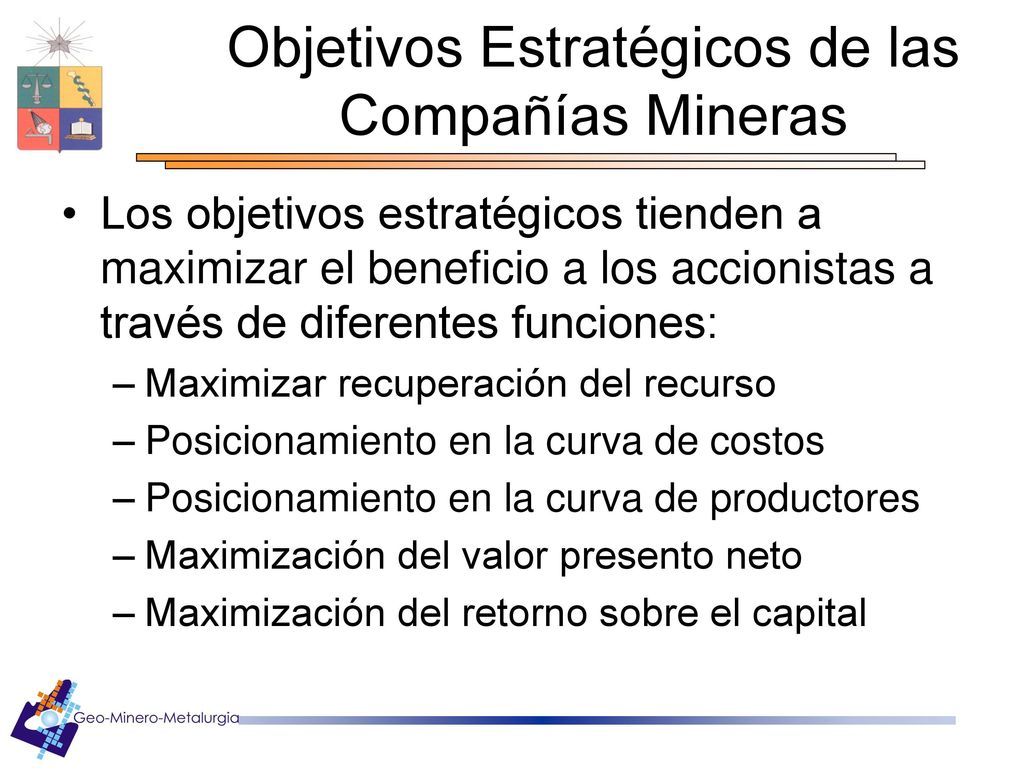 Objetivos Estratégicos de las Compañías Mineras

• Los objetivos estratégicos tienden a maximizar el beneficio a los accionistas a través de diferentes funciones:
– Maximizar recuperación del recurso
– Posicionamiento en la curva de costos
– Posicionamiento en la curva de productores
– Maximización del valor presento neto
– Maximización del retorno sobre el capital

Geo-Minero-Metalurgia